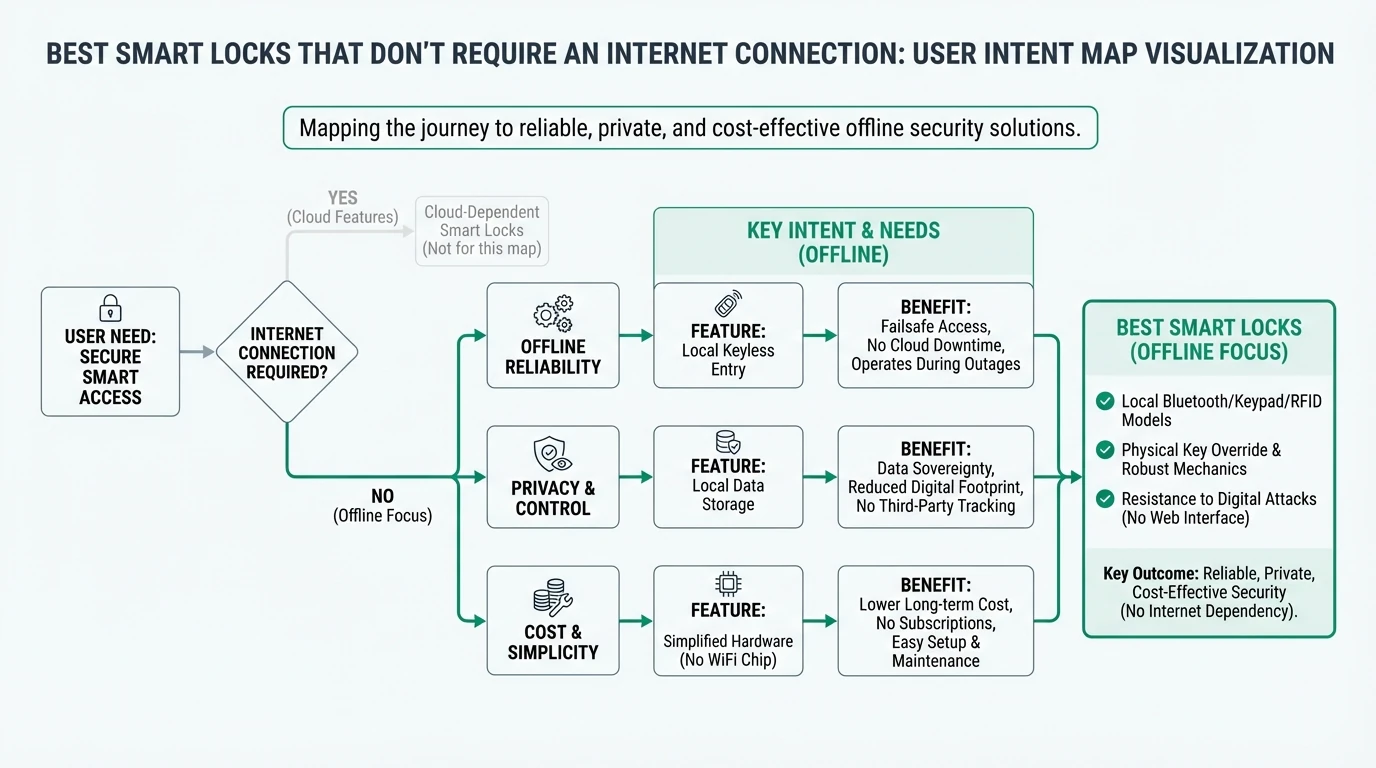 BEST SMART LOCKS THAT DON'T REQUIRE AN INTERNET CONNECTION: USER INTENT MAP VISUALIZATION

Mapping the journey to reliable, private, and cost-effective offline security solutions.

USER NEED: SECURE SMART ACCESS

INTERNET CONNECTION REQUIRED?

YES
(Cloud Features)

Cloud-Dependent Smart Locks
(Not for this map)

NO
(Offline Focus)

KEY INTENT & NEEDS
(OFFLINE)

OFFLINE RELIABILITY

FEATURE:
Local Keyless Entry

BENEFIT:
Failsafe Access,
No Cloud Downtime,
Operates During Outages

PRIVACY & CONTROL

FEATURE:
Local Data Storage

BENEFIT:
Data Sovereignty,
Reduced Digital Footprint,
No Third-Party Tracking

COST & SIMPLICITY

FEATURE:
Simplified Hardware
(No WiFi Chip)

BENEFIT:
Lower Long-term Cost,
No Subscriptions,
Easy Setup &
Maintenance

BEST SMART LOCKS
(OFFLINE FOCUS)

Local Bluetooth/Keypad/RFID Models

Physical Key Override & Robust Mechanics

Resistance to Digital Attacks (No Web Interface)

Key Outcome: Reliable, Private, Cost-Effective Security (No Internet Dependency).